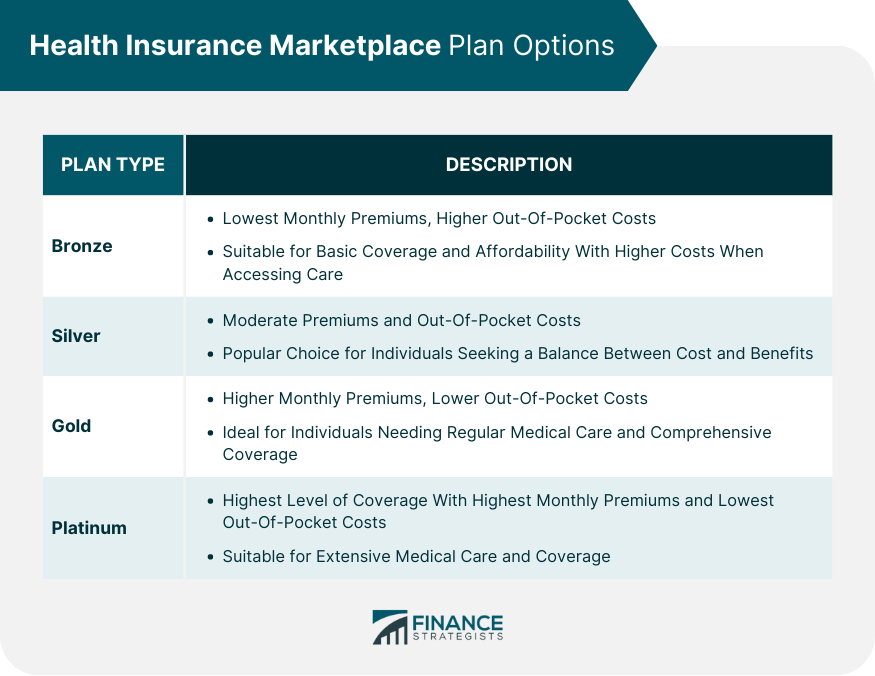 Health Insurance Marketplace Plan Options

| PLAN TYPE | DESCRIPTION |
|---|---|
| Bronze | • Lowest Monthly Premiums, Higher Out-Of-Pocket Costs • Suitable for Basic Coverage and Affordability With Higher Costs When Accessing Care |
| Silver | • Moderate Premiums and Out-Of-Pocket Costs • Popular Choice for Individuals Seeking a Balance Between Cost and Benefits |
| Gold | • Higher Monthly Premiums, Lower Out-Of-Pocket Costs • Ideal for Individuals Needing Regular Medical Care and Comprehensive Coverage |
| Platinum | • Highest Level of Coverage With Highest Monthly Premiums and Lowest Out-Of-Pocket Costs • Suitable for Extensive Medical Care and Coverage |

FINANCE STRATEGISTS